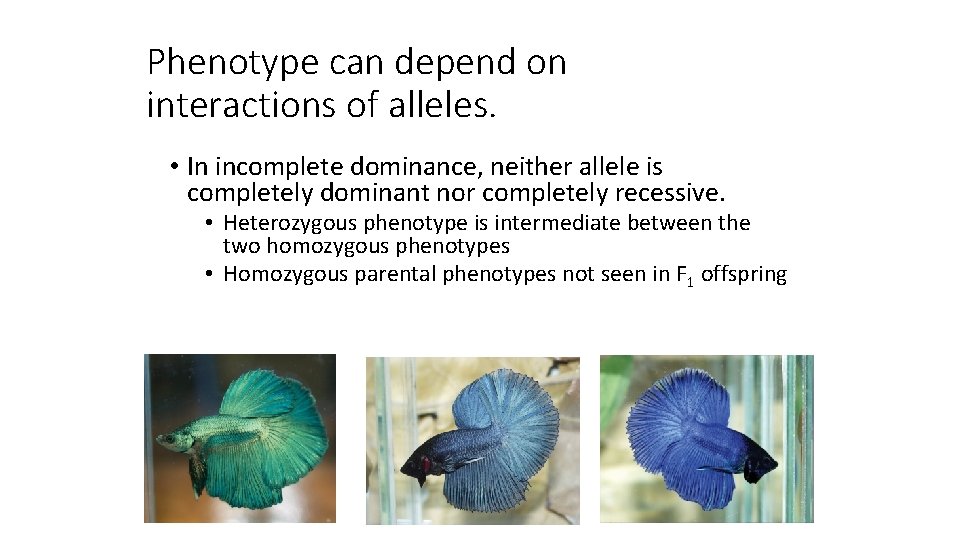 Phenotype can depend on interactions of alleles.

• In incomplete dominance, neither allele is completely dominant nor completely recessive.
  • Heterozygous phenotype is intermediate between the two homozygous phenotypes
  • Homozygous parental phenotypes not seen in $F_1$ offspring